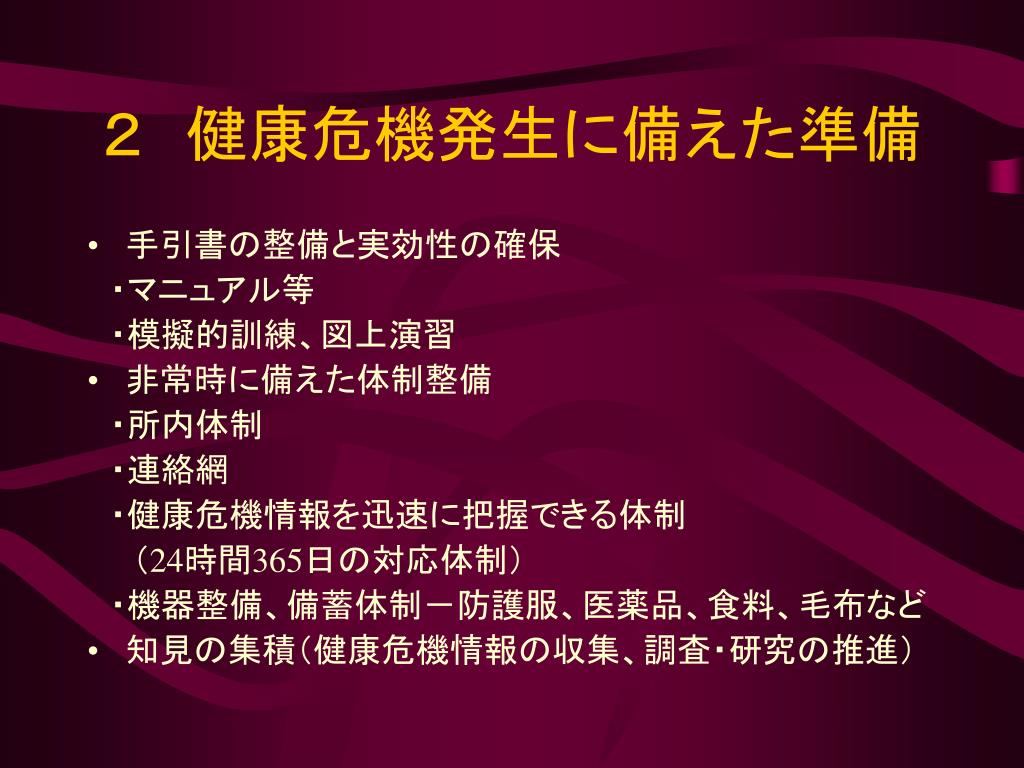 ２　健康危機発生に備えた準備

• 手引書の整備と実効性の確保
・マニュアル等
・模擬的訓練、図上演習
• 非常時に備えた体制整備
・所内体制
・連絡網
・健康危機情報を迅速に把握できる体制
（24時間365日の対応体制）
・機器整備、備蓄体制－防護服、医薬品、食料、毛布など
• 知見の集積（健康危機情報の収集、調査・研究の推進）